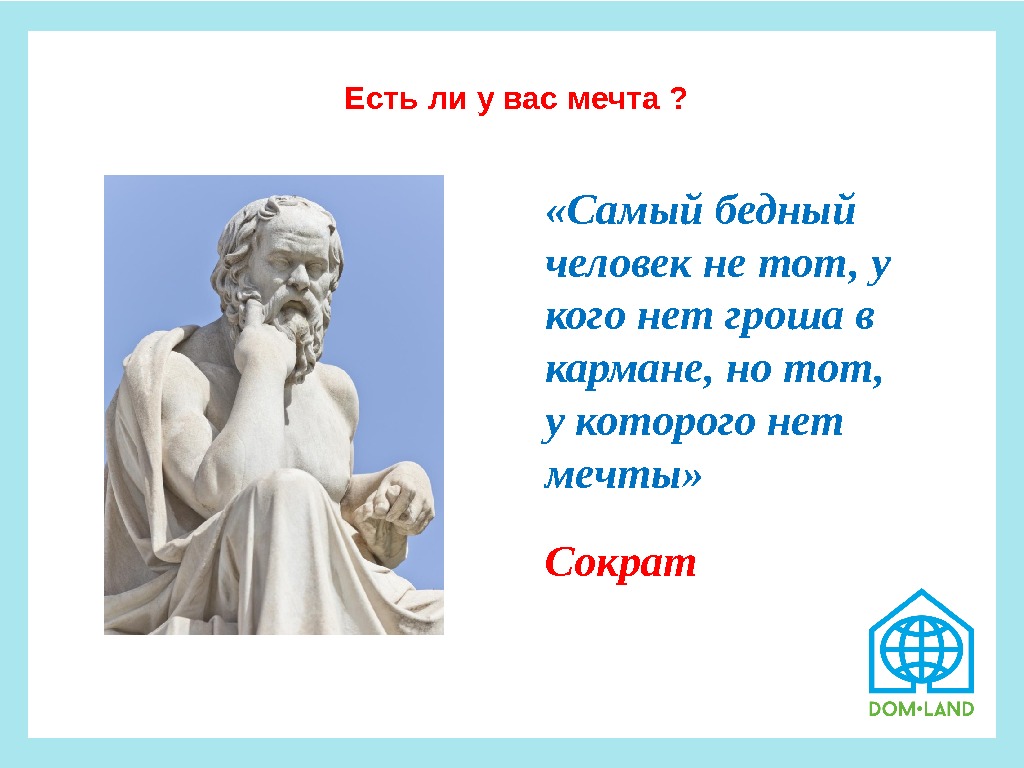 Есть ли у вас мечта ?

«Самый бедный человек не тот, у кого нет гроша в кармане, но тот, у которого нет мечты»

Сократ

DOM•LAND